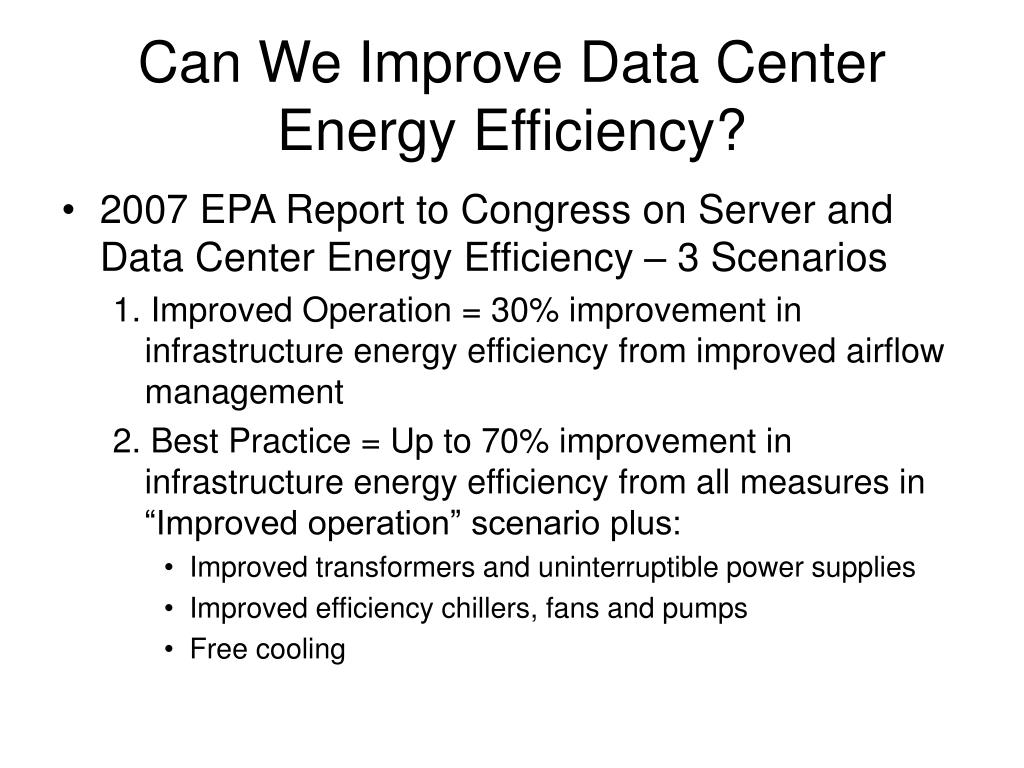 Can We Improve Data Center Energy Efficiency?

• 2007 EPA Report to Congress on Server and Data Center Energy Efficiency – 3 Scenarios

1. Improved Operation = 30% improvement in infrastructure energy efficiency from improved airflow management

2. Best Practice = Up to 70% improvement in infrastructure energy efficiency from all measures in “Improved operation” scenario plus:

• Improved transformers and uninterruptible power supplies
• Improved efficiency chillers, fans and pumps
• Free cooling